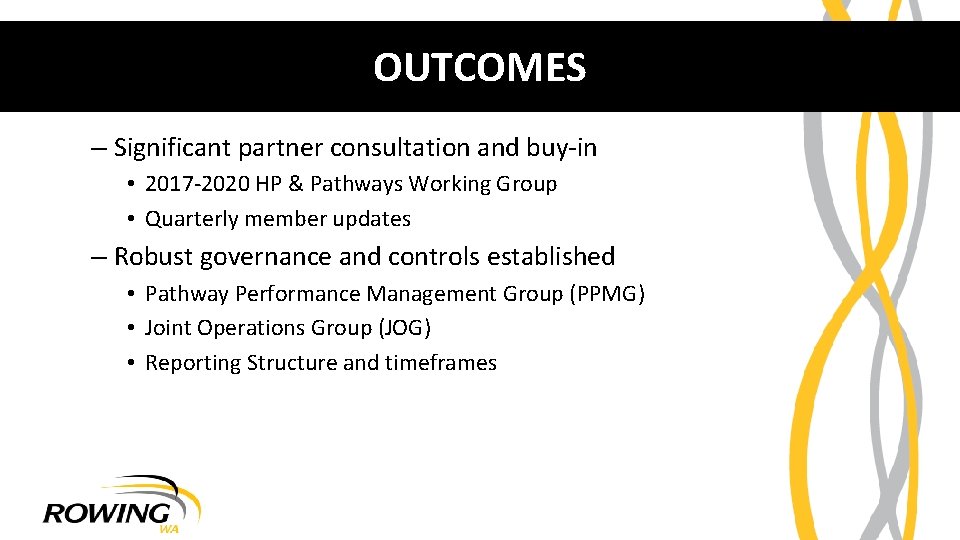 OUTCOMES

– Significant partner consultation and buy-in

• 2017-2020 HP & Pathways Working Group
• Quarterly member updates

– Robust governance and controls established

• Pathway Performance Management Group (PPMG)
• Joint Operations Group (JOG)
• Reporting Structure and timeframes

ROWING WA